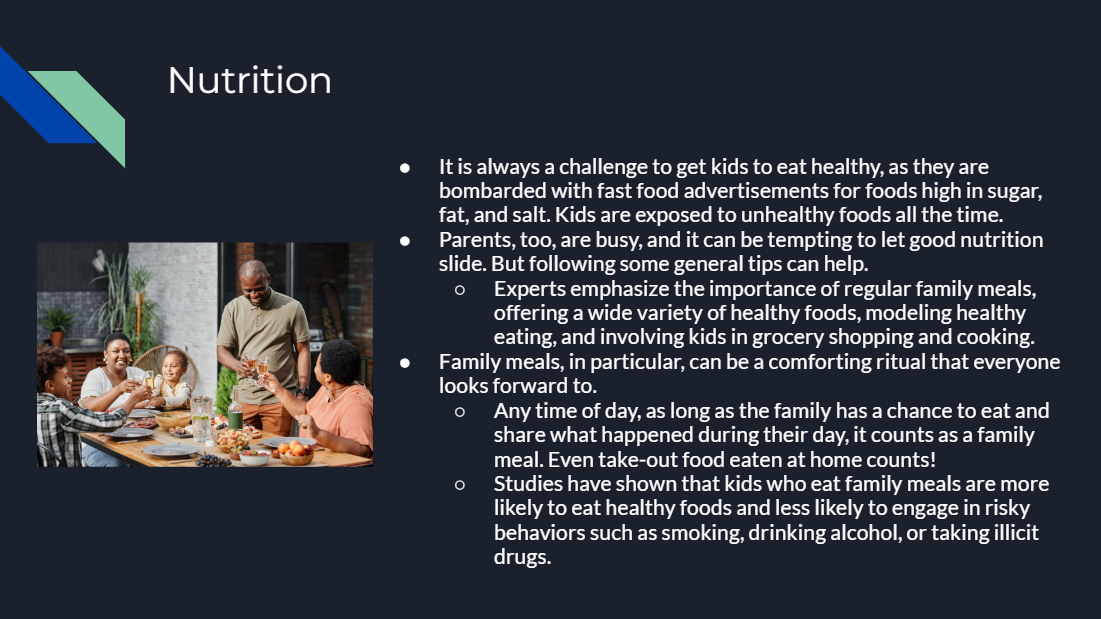 Nutrition

● It is always a challenge to get kids to eat healthy, as they are bombarded with fast food advertisements for foods high in sugar, fat, and salt. Kids are exposed to unhealthy foods all the time.
● Parents, too, are busy, and it can be tempting to let good nutrition slide. But following some general tips can help.
○ Experts emphasize the importance of regular family meals, offering a wide variety of healthy foods, modeling healthy eating, and involving kids in grocery shopping and cooking.
● Family meals, in particular, can be a comforting ritual that everyone looks forward to.
○ Any time of day, as long as the family has a chance to eat and share what happened during their day, it counts as a family meal. Even take-out food eaten at home counts!
○ Studies have shown that kids who eat family meals are more likely to eat healthy foods and less likely to engage in risky behaviors such as smoking, drinking alcohol, or taking illicit drugs.